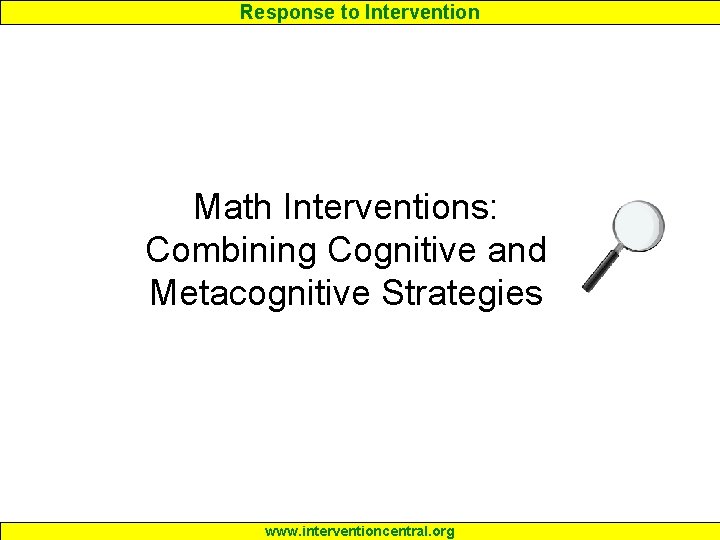 Response to Intervention

Math Interventions: Combining Cognitive and Metacognitive Strategies

www.interventioncentral.org